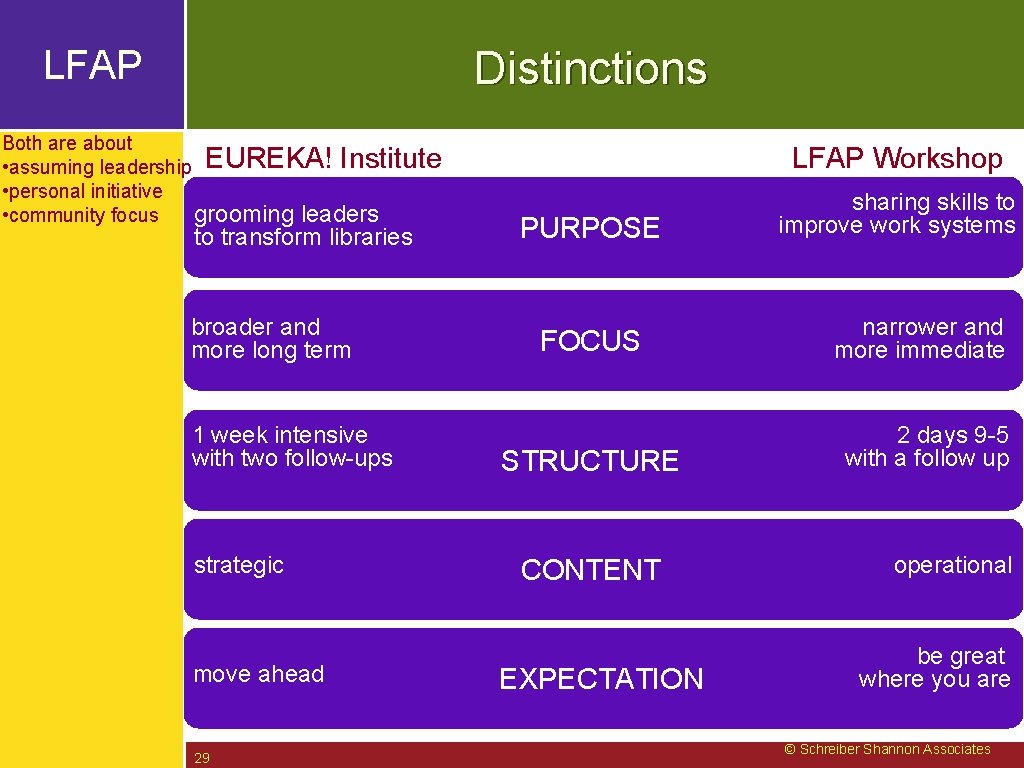 LFAP

Distinctions

Both are about
• assuming leadership
• personal initiative
• community focus

| EUREKA! Institute | | LFAP Workshop |
|---|---|---|
| grooming leaders to transform libraries | PURPOSE | sharing skills to improve work systems |
| broader and more long term | FOCUS | narrower and more immediate |
| 1 week intensive with two follow-ups | STRUCTURE | 2 days 9-5 with a follow up |
| strategic | CONTENT | operational |
| move ahead | EXPECTATION | be great where you are |

29

© Schreiber Shannon Associates